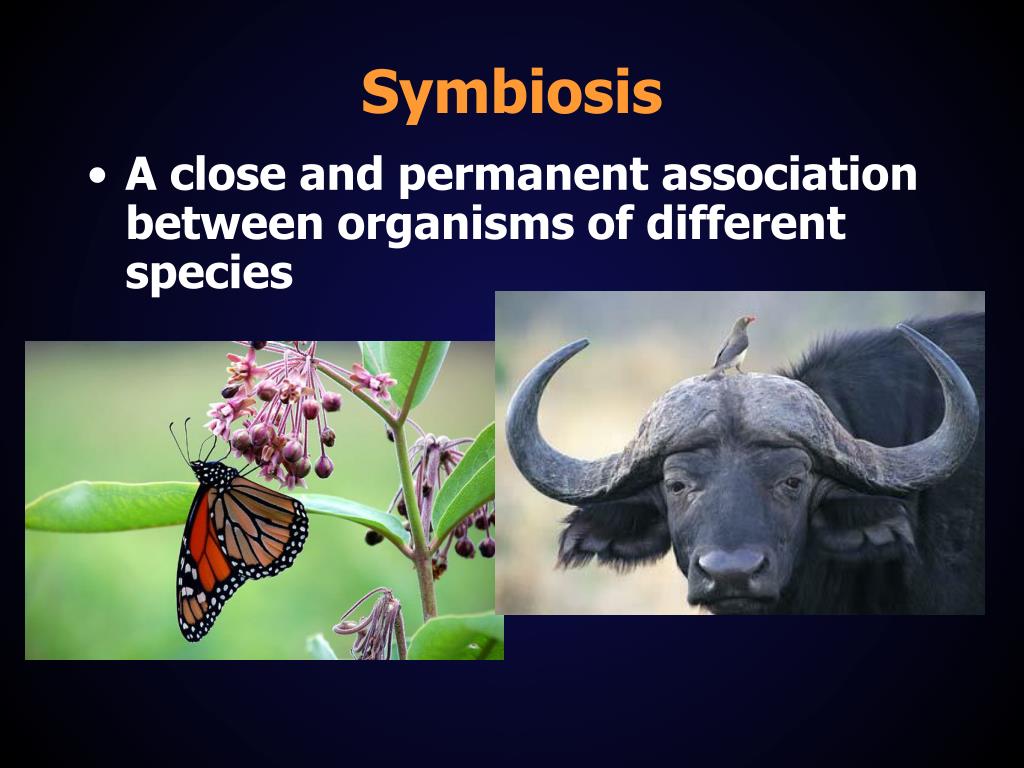 Symbiosis

• A close and permanent association between organisms of different species